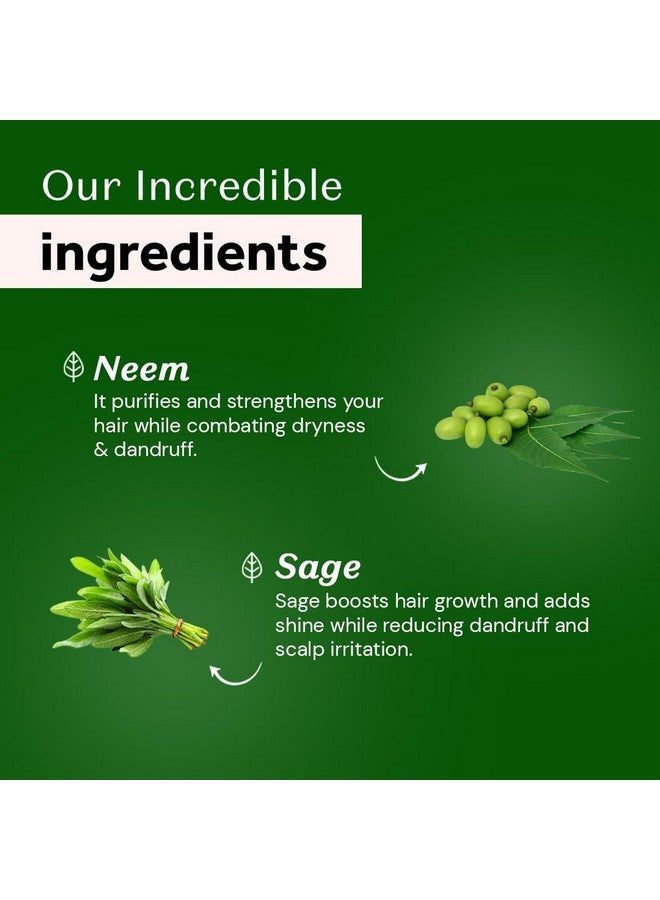 Our Incredible
ingredients

Neem
It purifies and strengthens your hair while combating dryness & dandruff.

Sage
Sage boosts hair growth and adds shine while reducing dandruff and scalp irritation.